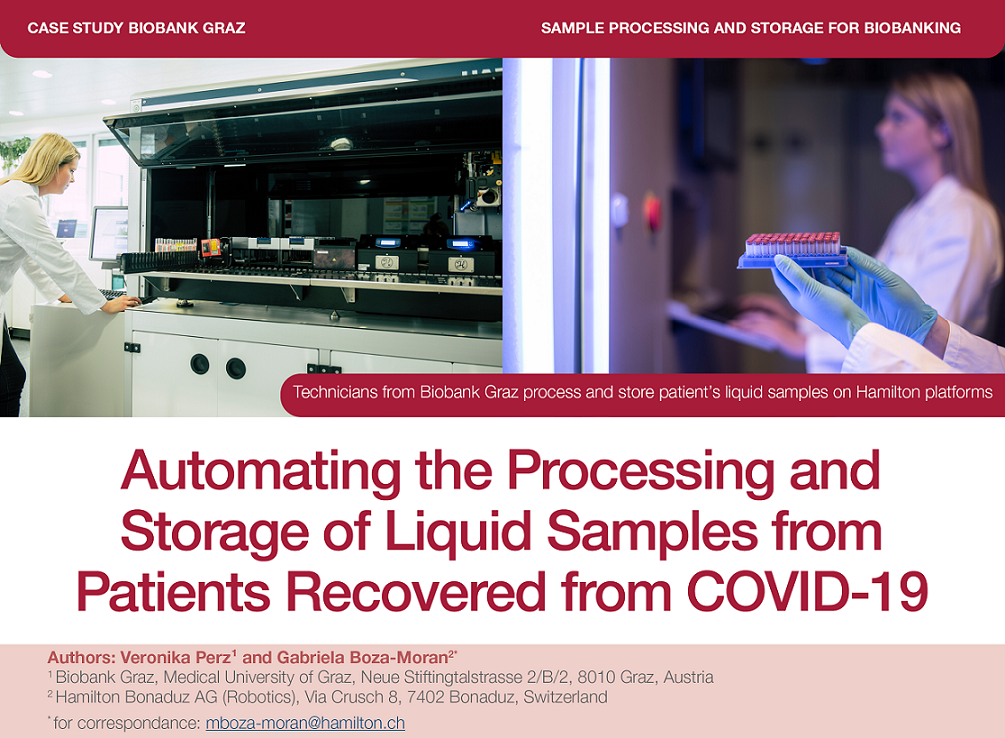 CASE STUDY BIOBANK GRAZ

SAMPLE PROCESSING AND STORAGE FOR BIOBANKING

Technicians from Biobank Graz process and store patient's liquid samples on Hamilton platforms

Automating the Processing and Storage of Liquid Samples from Patients Recovered from COVID-19

Authors: Veronika Perz$^1$ and Gabriela Boza-Moran$^{2*}$
$^1$ Biobank Graz, Medical University of Graz, Neue Stiftingtalstrasse 2/B/2, 8010 Graz, Austria
$^2$ Hamilton Bonaduz AG (Robotics), Via Crusch 8, 7402 Bonaduz, Switzerland

$^*$ for correspondance: mboza-moran@hamilton.ch